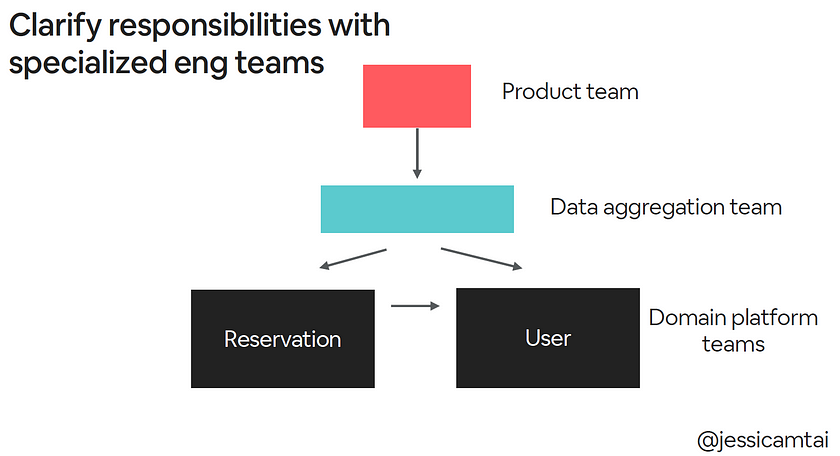 Clarify responsibilities with specialized eng teams

Product team

Data aggregation team

Reservation

User

Domain platform teams

@jessicamtai